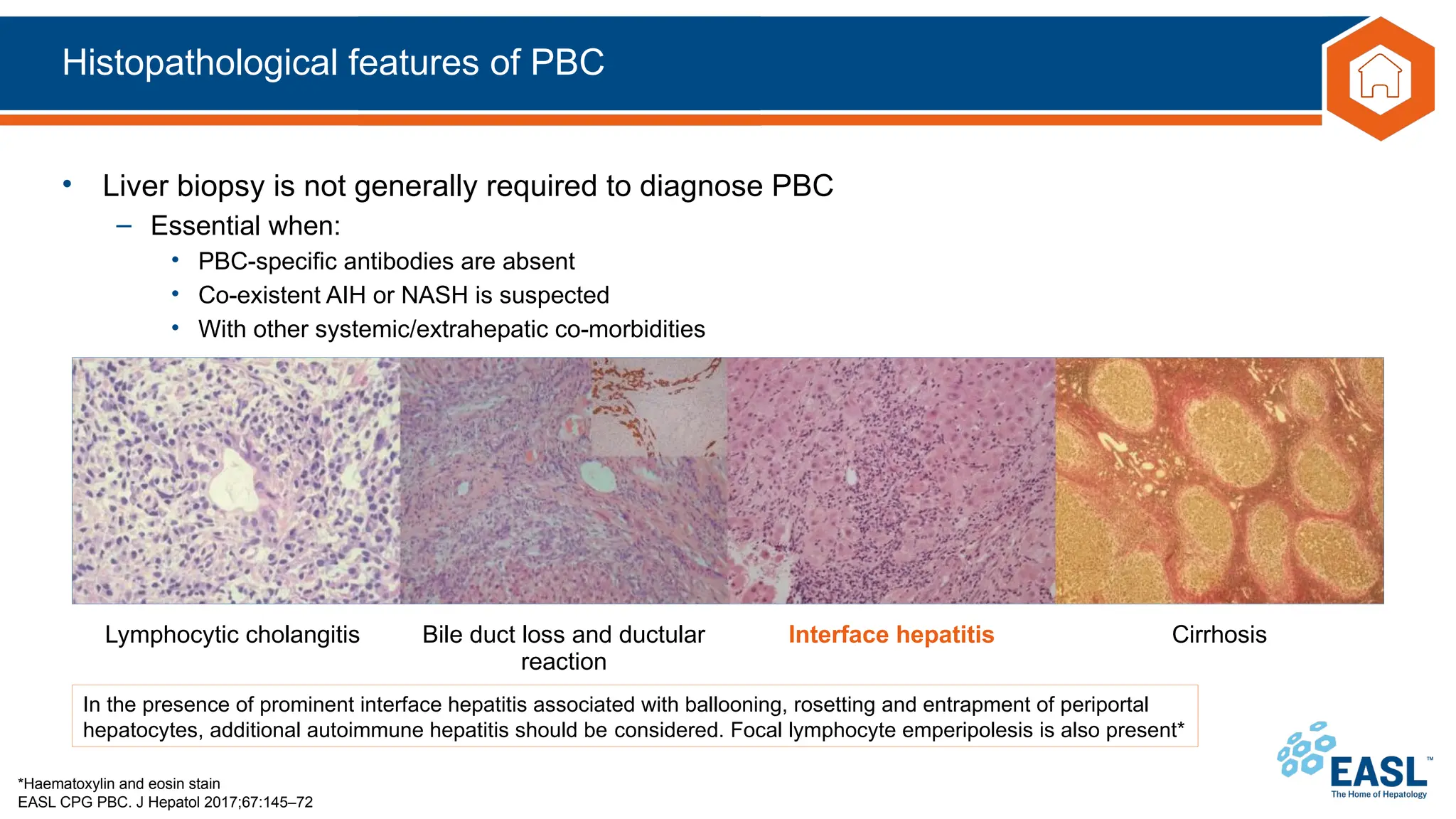 Histopathological features of PBC

• Liver biopsy is not generally required to diagnose PBC
– Essential when:
• PBC-specific antibodies are absent
• Co-existent AIH or NASH is suspected
• With other systemic/extrahepatic co-morbidities

Lymphocytic cholangitis

Bile duct loss and ductular reaction

Interface hepatitis

Cirrhosis

In the presence of prominent interface hepatitis associated with ballooning, rosetting and entrapment of periportal hepatocytes, additional autoimmune hepatitis should be considered. Focal lymphocyte emperipolesis is also present*

*Haematoxylin and eosin stain
EASL CPG PBC. J Hepatol 2017;67:145–72

EASL™
The Home of Hepatology